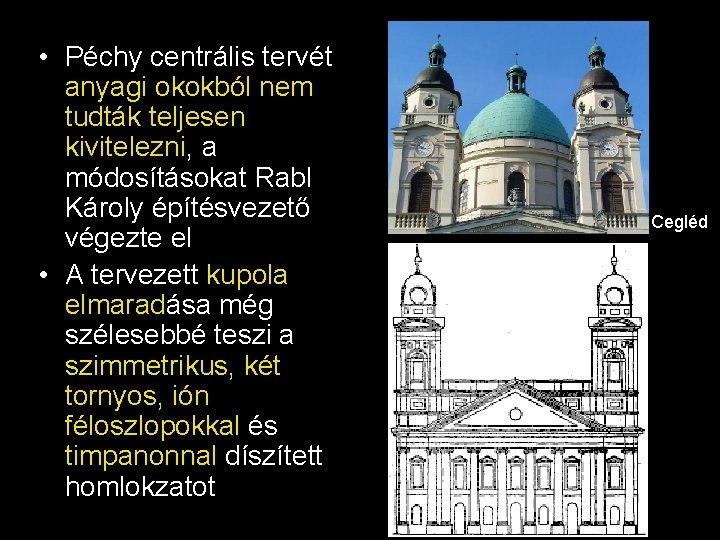 • Péchy centrális tervét anyagi okokból nem tudták teljesen kivitelezni, a módosításokat Rabl Károly építésvezető végezte el

• A tervezett kupola elmaradása még szélesebbé teszi a szimmetrikus, két tornyos, ión féloszlopokkal és timpanonnal díszített homlokzatot

Cegléd